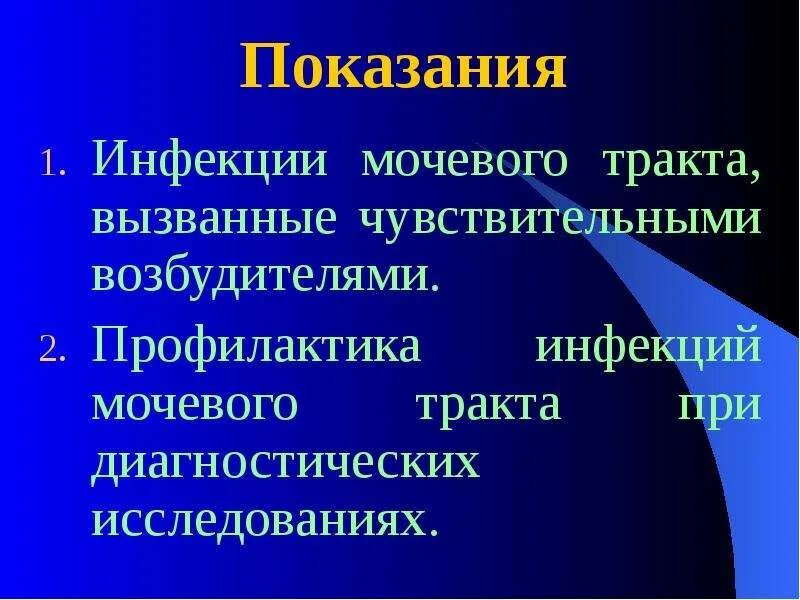 Показания

1. Инфекции мочевого тракта, вызванные чувствительными возбудителями.

2. Профилактика инфекций мочевого тракта при диагностических исследованиях.